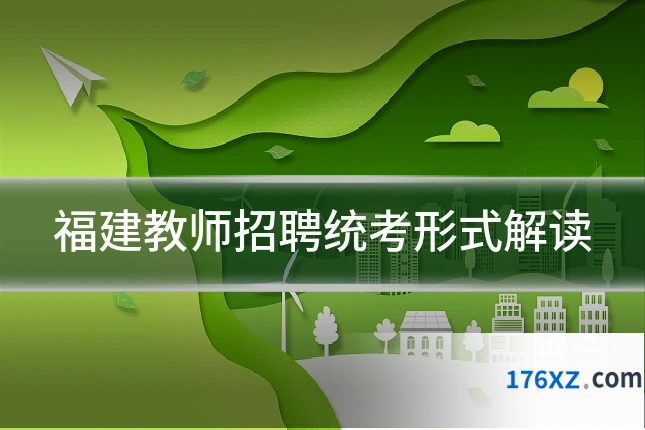 福建教师招聘统考形式解读

176XZ.com